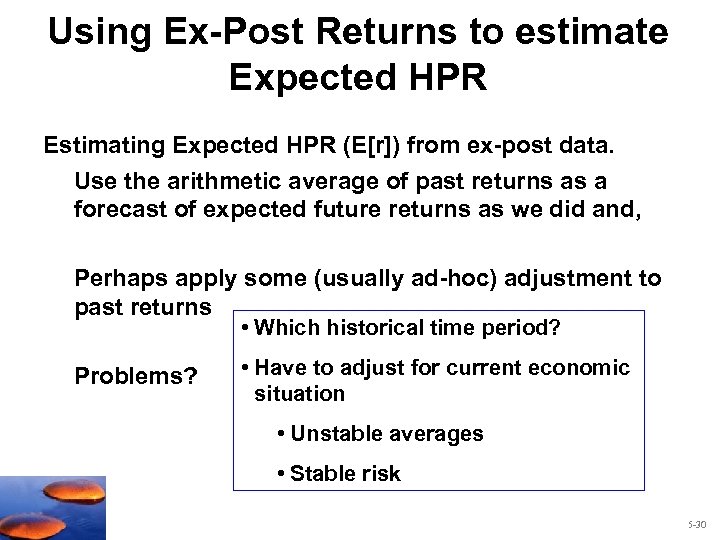 Using Ex-Post Returns to estimate Expected HPR

Estimating Expected HPR (E[r]) from ex-post data.

Use the arithmetic average of past returns as a forecast of expected future returns as we did and,

Perhaps apply some (usually ad-hoc) adjustment to past returns

Problems?

• Which historical time period?

• Have to adjust for current economic situation

• Unstable averages

• Stable risk

5-30